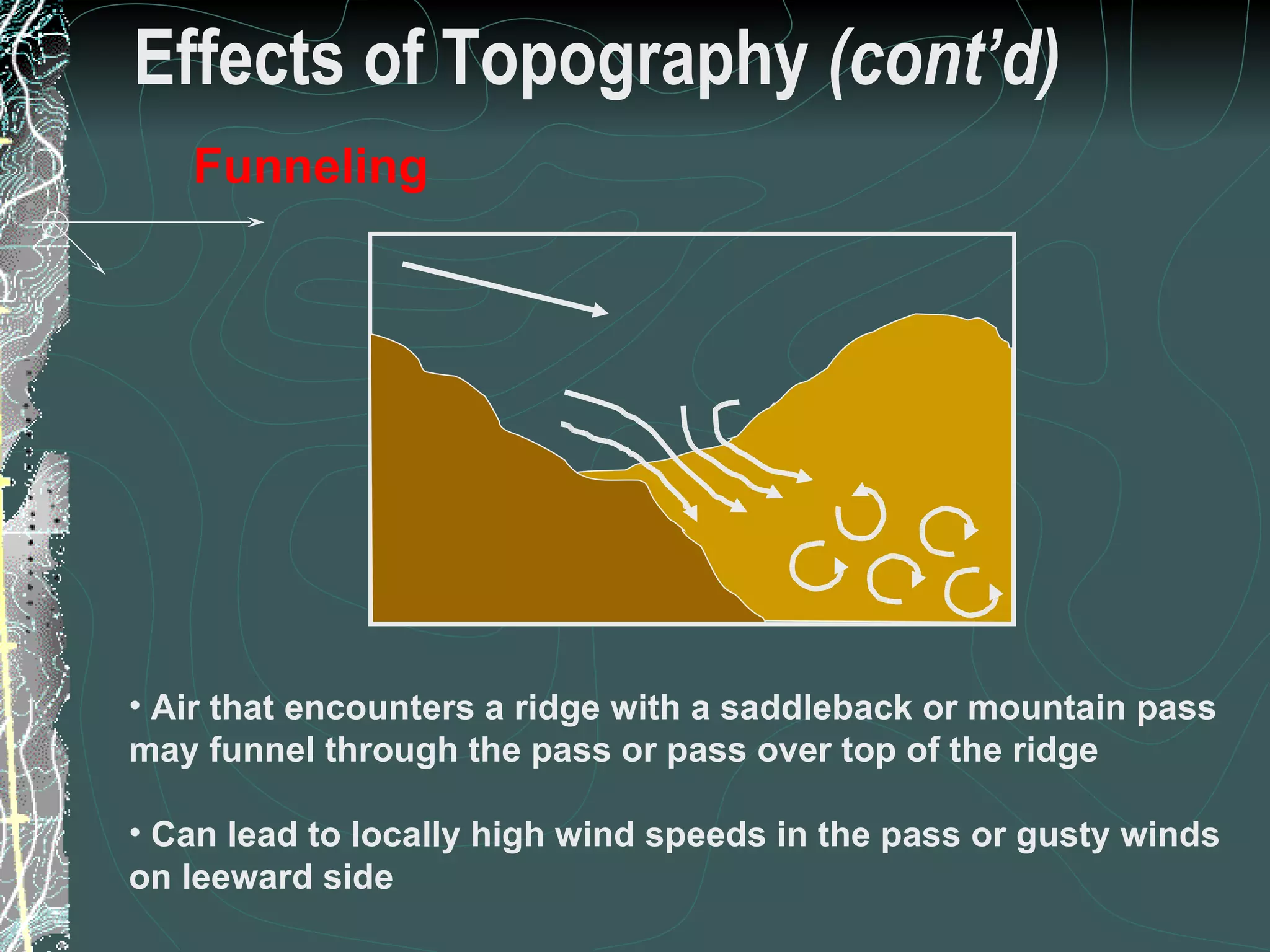 Effects of Topography (cont'd)

Funneling

• Air that encounters a ridge with a saddleback or mountain pass may funnel through the pass or pass over top of the ridge

• Can lead to locally high wind speeds in the pass or gusty winds on leeward side